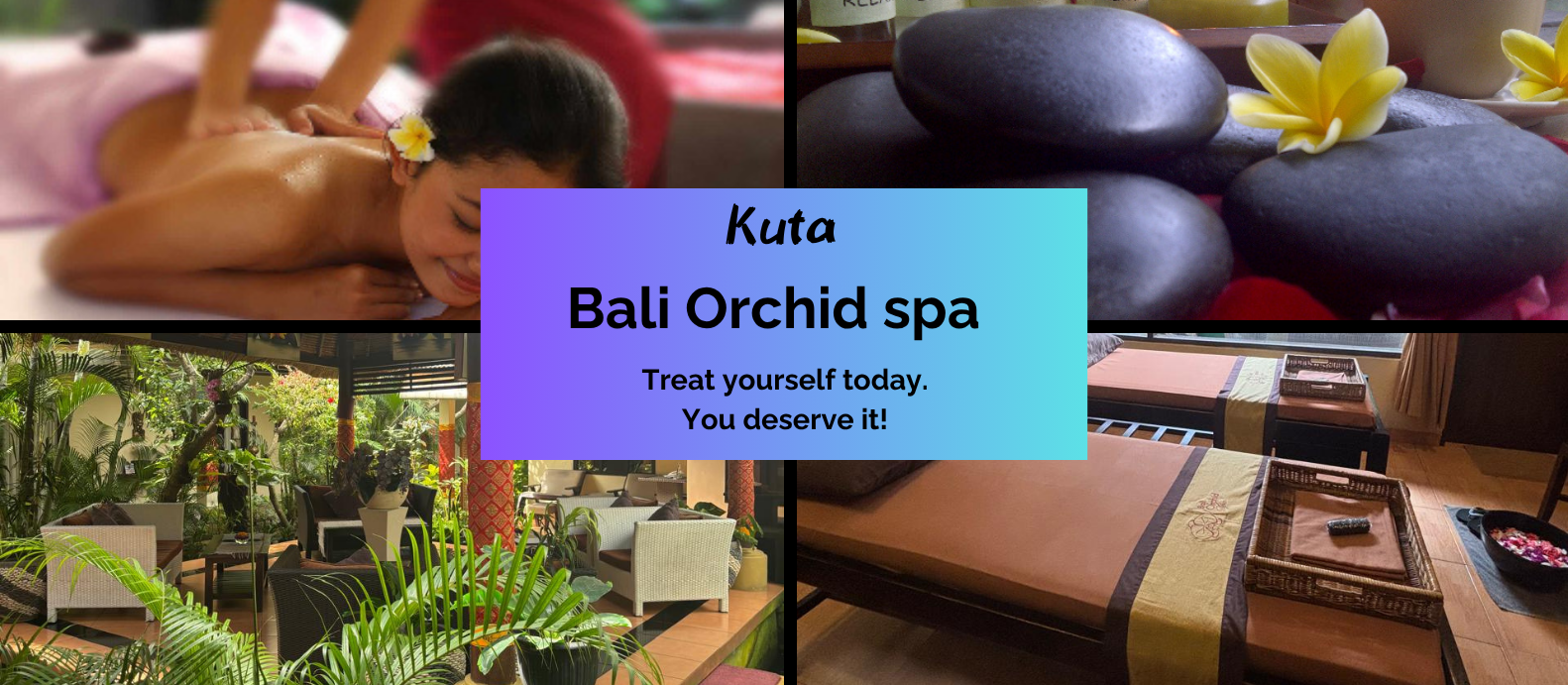 Kuta

Bali Orchid spa

Treat yourself today.
You deserve it!